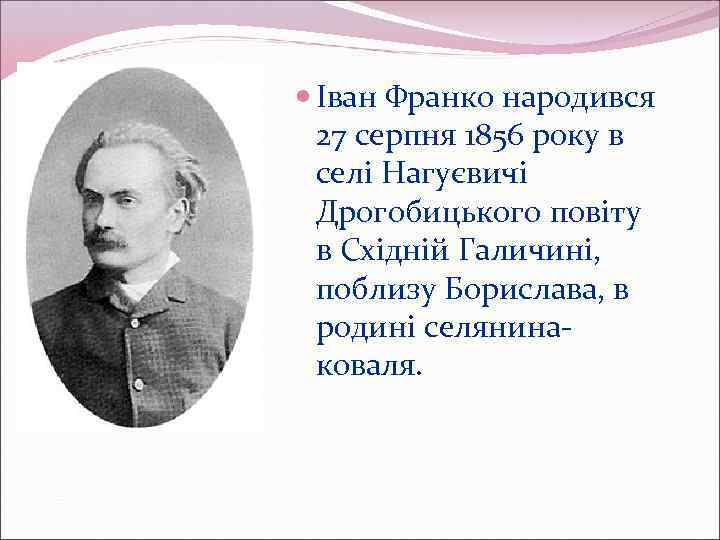 Іван Франко народився 27 серпня 1856 року в селі Нагуєвичі Дрогобицького повіту в Східній Галичині, поблизу Борислава, в родині селянина-коваля.